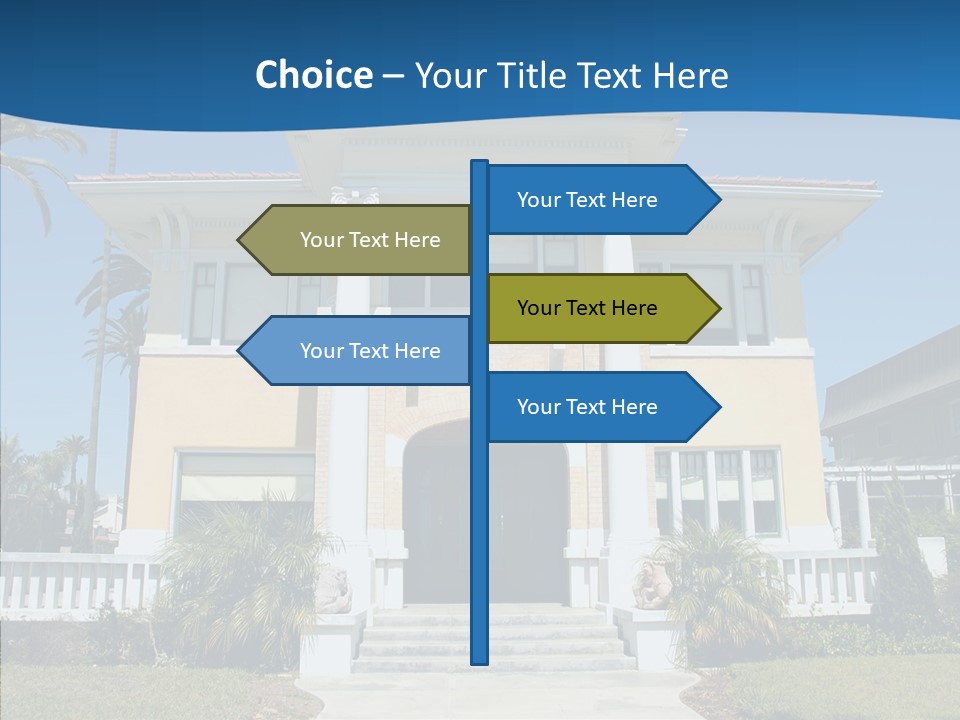 Choice – Your Title Text Here

Your Text Here

Your Text Here

Your Text Here

Your Text Here

Your Text Here